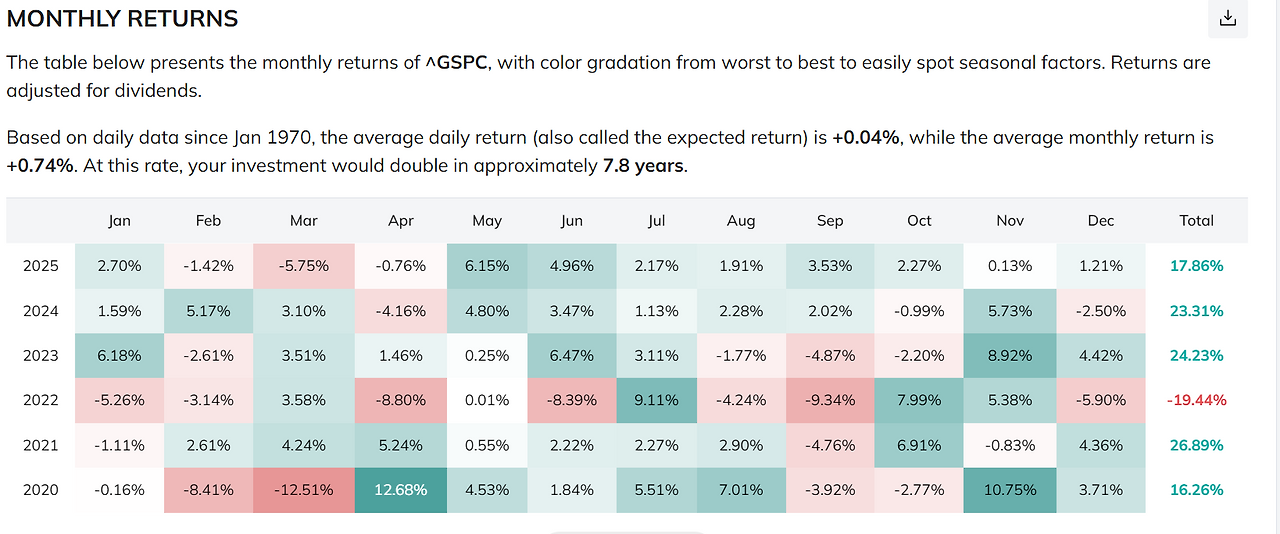 MONTHLY RETURNS

The table below presents the monthly returns of ^GSPC, with color gradation from worst to best to easily spot seasonal factors. Returns are adjusted for dividends.

Based on daily data since Jan 1970, the average daily return (also called the expected return) is +0.04%, while the average monthly return is +0.74%. At this rate, your investment would double in approximately 7.8 years.

| | Jan | Feb | Mar | Apr | May | Jun | Jul | Aug | Sep | Oct | Nov | Dec | Total |
|---|---|---|---|---|---|---|---|---|---|---|---|---|---|
| 2025 | 2.70% | -1.42% | -5.75% | -0.76% | 6.15% | 4.96% | 2.17% | 1.91% | 3.53% | 2.27% | 0.13% | 1.21% | 17.86% |
| 2024 | 1.59% | 5.17% | 3.10% | -4.16% | 4.80% | 3.47% | 1.13% | 2.28% | 2.02% | -0.99% | 5.73% | -2.50% | 23.31% |
| 2023 | 6.18% | -2.61% | 3.51% | 1.46% | 0.25% | 6.47% | 3.11% | -1.77% | -4.87% | -2.20% | 8.92% | 4.42% | 24.23% |
| 2022 | -5.26% | -3.14% | 3.58% | -8.80% | 0.01% | -8.39% | 9.11% | -4.24% | -9.34% | 7.99% | 5.38% | -5.90% | -19.44% |
| 2021 | -1.11% | 2.61% | 4.24% | 5.24% | 0.55% | 2.22% | 2.27% | 2.90% | -4.76% | 6.91% | -0.83% | 4.36% | 26.89% |
| 2020 | -0.16% | -8.41% | -12.51% | 12.68% | 4.53% | 1.84% | 5.51% | 7.01% | -3.92% | -2.77% | 10.75% | 3.71% | 16.26% |